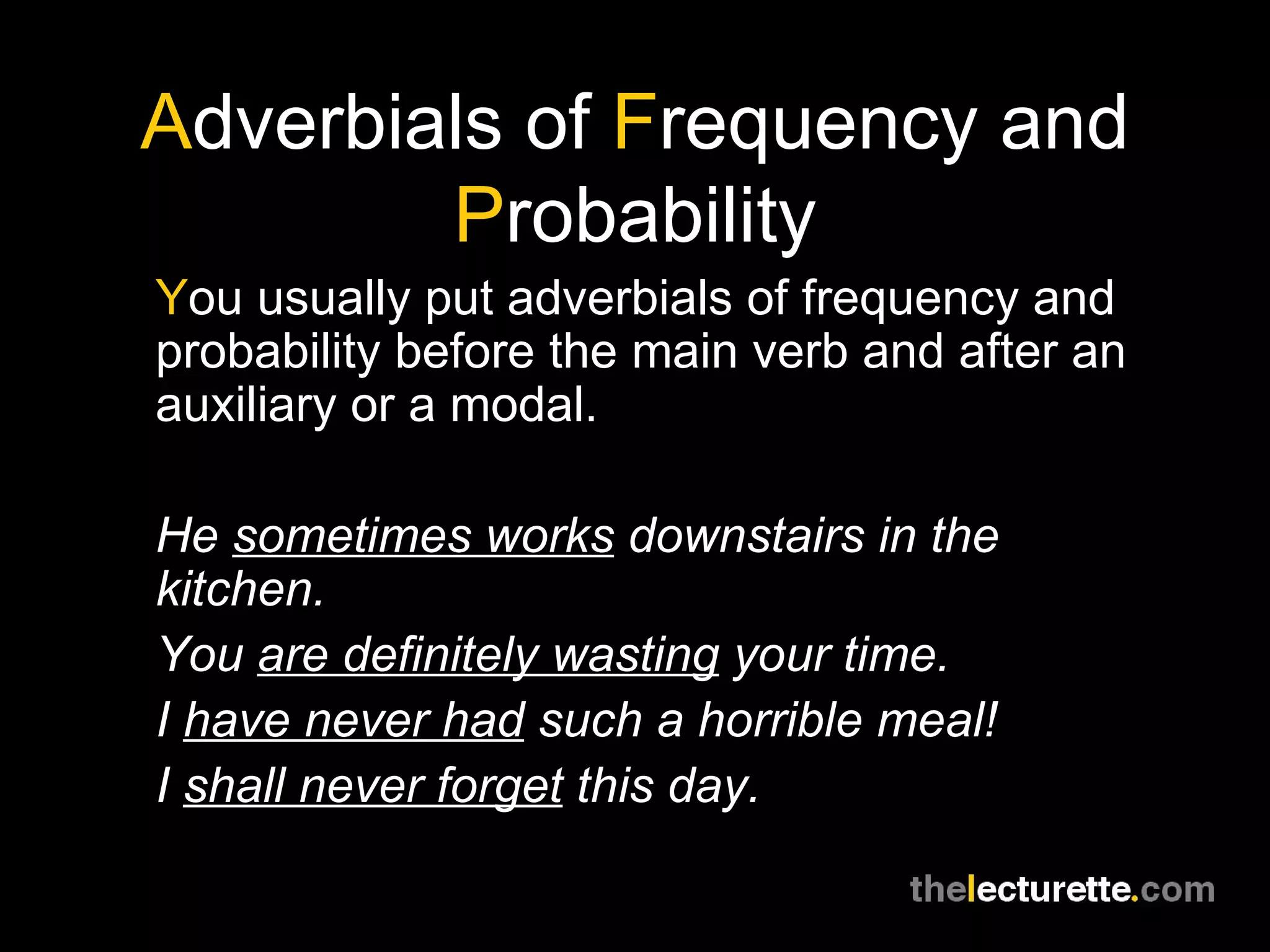 Adverbials of Frequency and Probability

You usually put adverbials of frequency and probability before the main verb and after an auxiliary or a modal.

He sometimes works downstairs in the kitchen.

You are definitely wasting your time.

I have never had such a horrible meal!

I shall never forget this day.

thelecturette.com